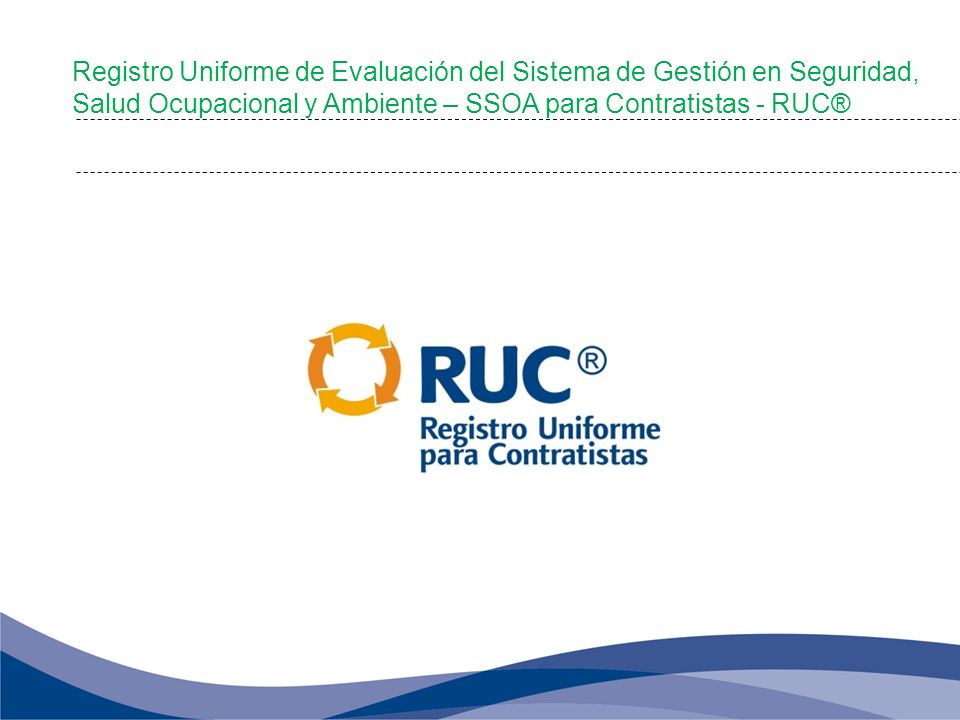 Registro Uniforme de Evaluación del Sistema de Gestión en Seguridad, Salud Ocupacional y Ambiente – SSOA para Contratistas - RUC®

RUC®
Registro Uniforme para Contratistas